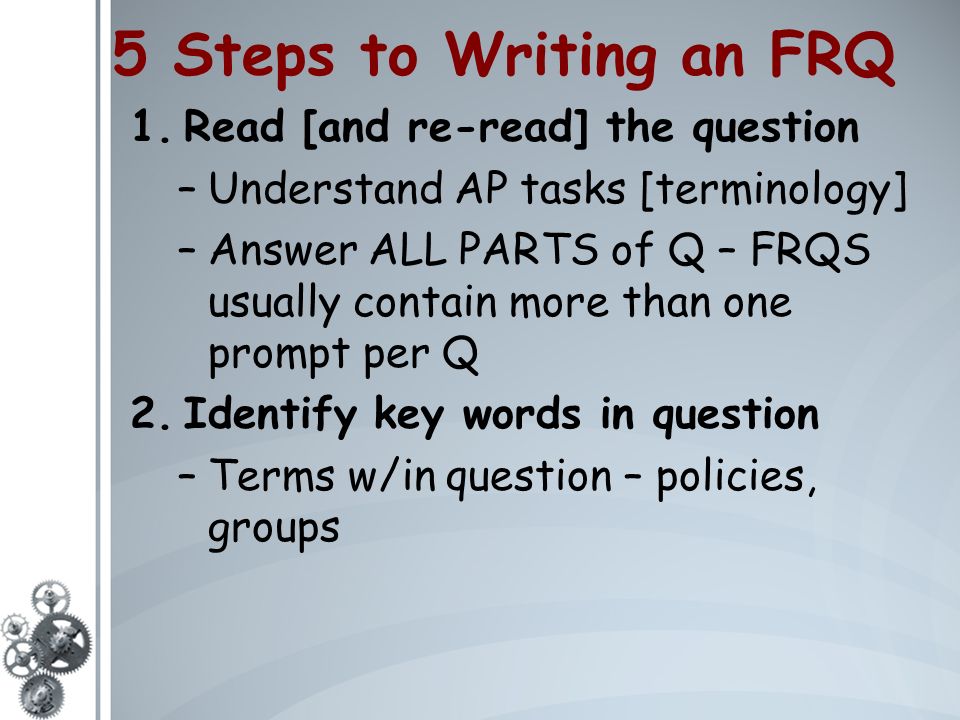 5 Steps to Writing an FRQ

1. Read [and re-read] the question
– Understand AP tasks [terminology]
– Answer ALL PARTS of Q – FRQS usually contain more than one prompt per Q

2. Identify key words in question
– Terms w/in question – policies, groups